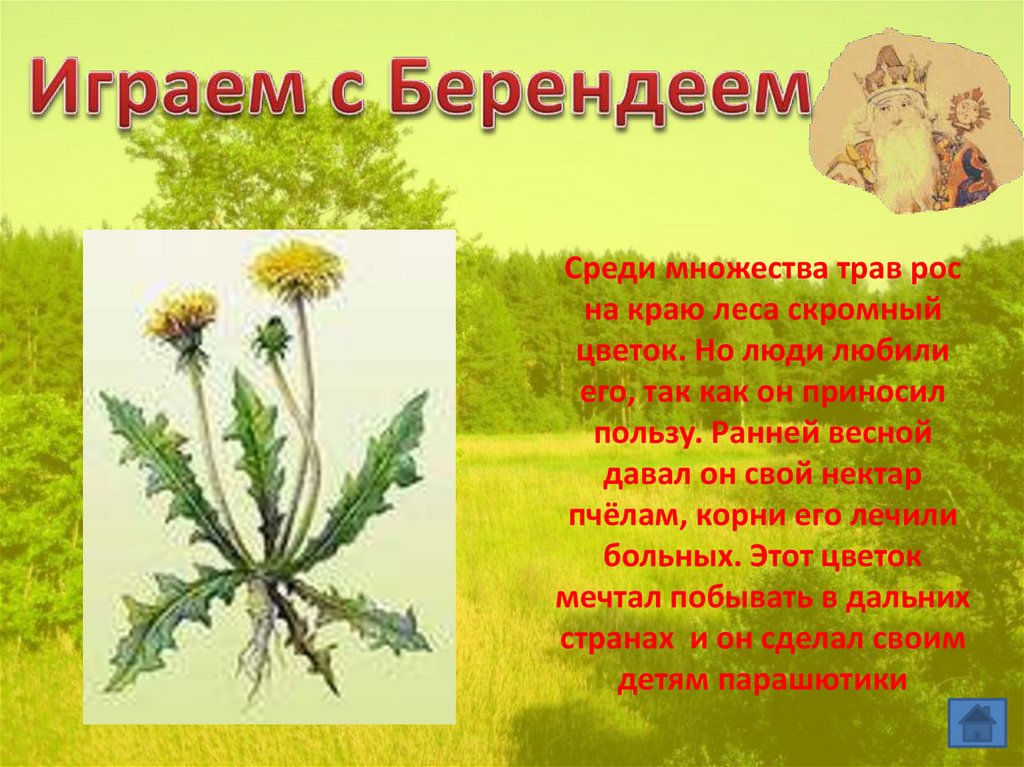 Играем с Берендеем

Среди множества трав рос на краю леса скромный цветок. Но люди любили его, так как он приносил пользу. Ранней весной давал он свой нектар пчёлам, корни его лечили больных. Этот цветок мечтал побывать в дальних странах и он сделал своим детям парашютики